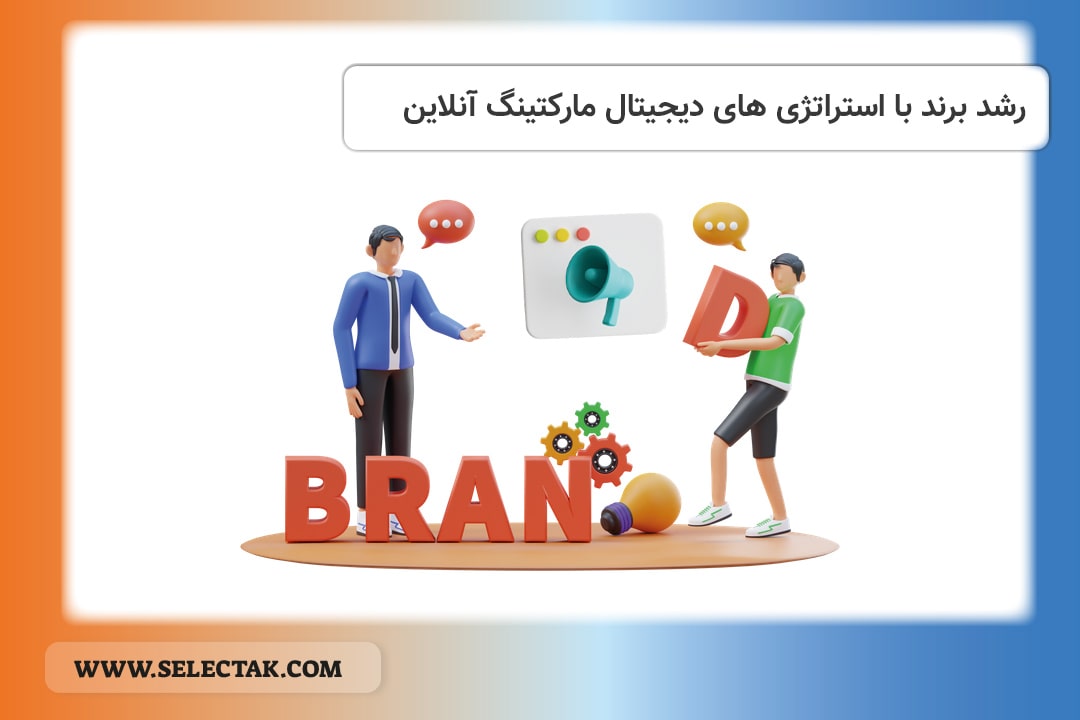 رشد برند با استراتژی های دیجیتال مارکتینگ آنلاین

D

BRAN

WWW.SELECTAK.COM